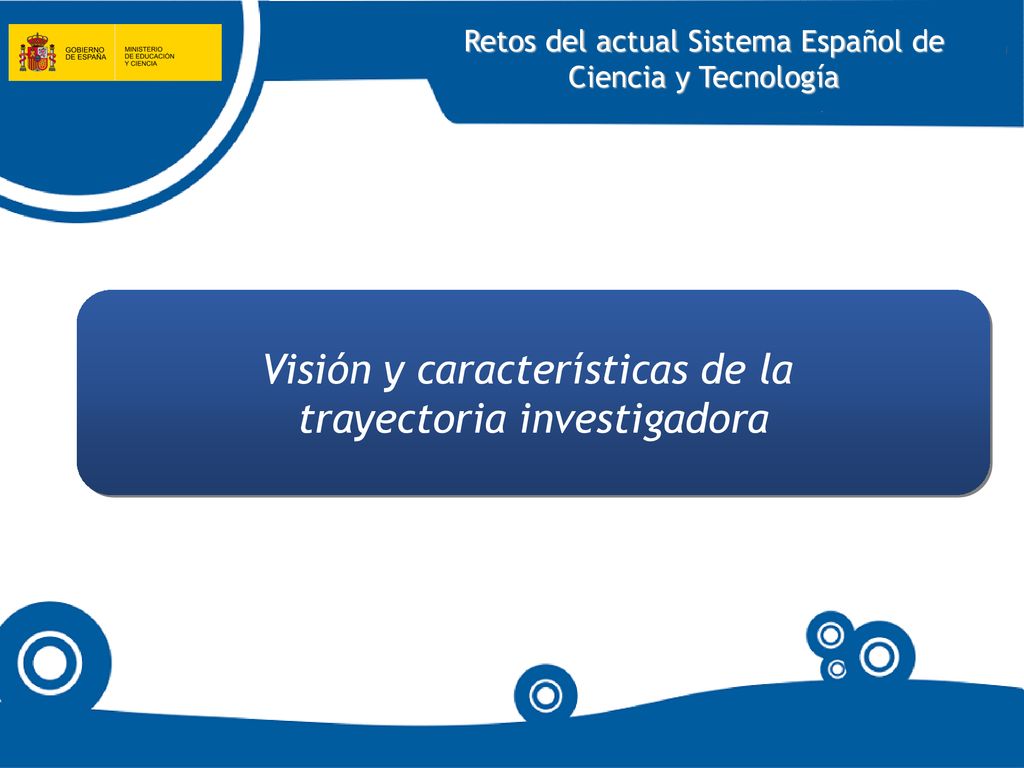 GOBIERNO DE ESPAÑA

MINISTERIO DE EDUCACIÓN Y CIENCIA

Retos del actual Sistema Español de Ciencia y Tecnología

Visión y características de la trayectoria investigadora